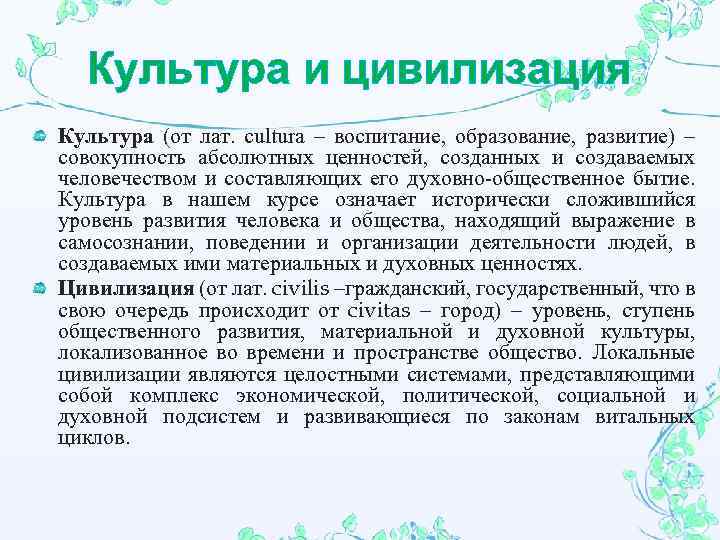 Культура и цивилизация

Культура (от лат. cultura – воспитание, образование, развитие) – совокупность абсолютных ценностей, созданных и создаваемых человечеством и составляющих его духовно-общественное бытие. Культура в нашем курсе означает исторически сложившийся уровень развития человека и общества, находящий выражение в самосознании, поведении и организации деятельности людей, в создаваемых ими материальных и духовных ценностях.

Цивилизация (от лат. civilis –гражданский, государственный, что в свою очередь происходит от civitas – город) – уровень, ступень общественного развития, материальной и духовной культуры, локализованное во времени и пространстве общество. Локальные цивилизации являются целостными системами, представляющими собой комплекс экономической, политической, социальной и духовной подсистем и развивающиеся по законам витальных циклов.